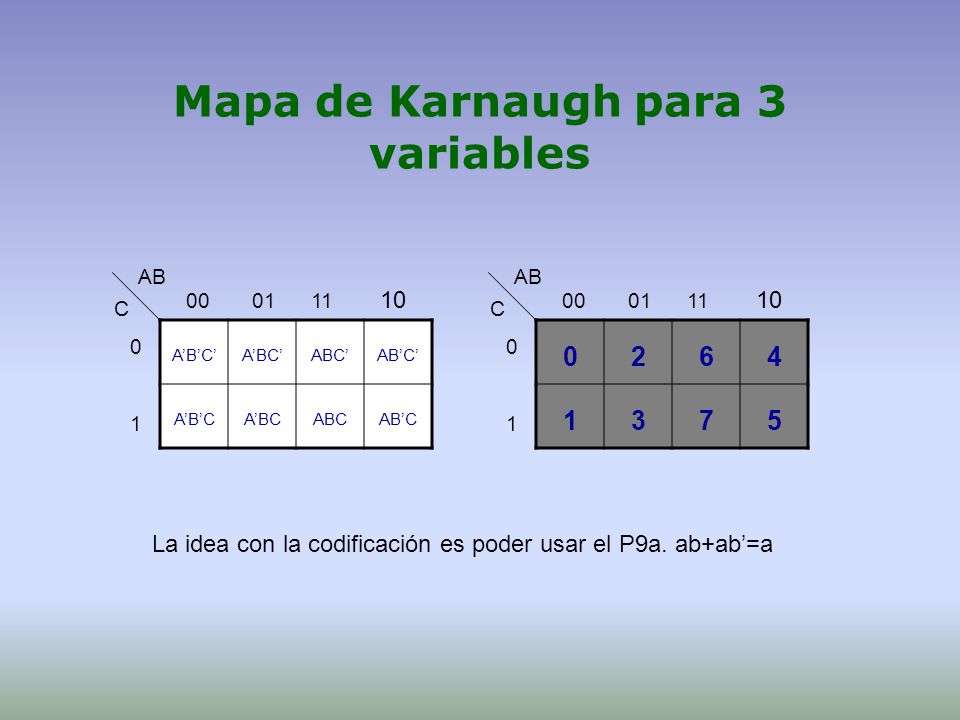 Mapa de Karnaugh para 3 variables

| C \ AB | 00 | 01 | 11 | 10 |
|---|---|---|---|---|
| 0 | A'B'C' | A'BC' | ABC' | AB'C' |
| 1 | A'B'C | A'BC | ABC | AB'C |

| C \ AB | 00 | 01 | 11 | 10 |
|---|---|---|---|---|
| 0 | 0 | 2 | 6 | 4 |
| 1 | 1 | 3 | 7 | 5 |

La idea con la codificación es poder usar el P9a. ab+ab'=a